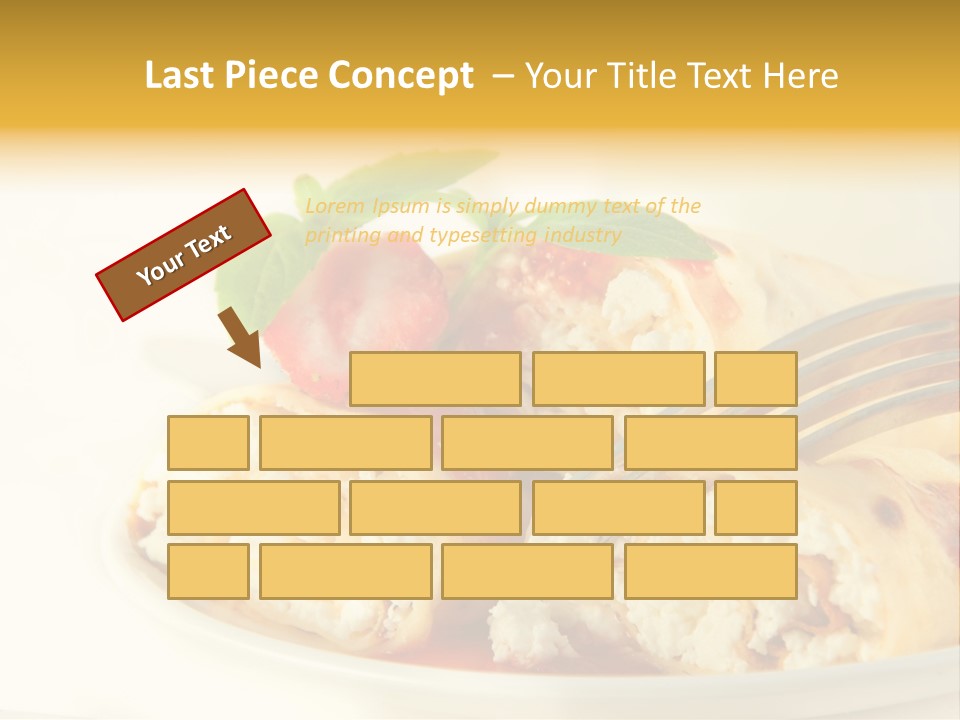 Last Piece Concept – Your Title Text Here

Your Text

Lorem Ipsum is simply dummy text of the printing and typesetting industry